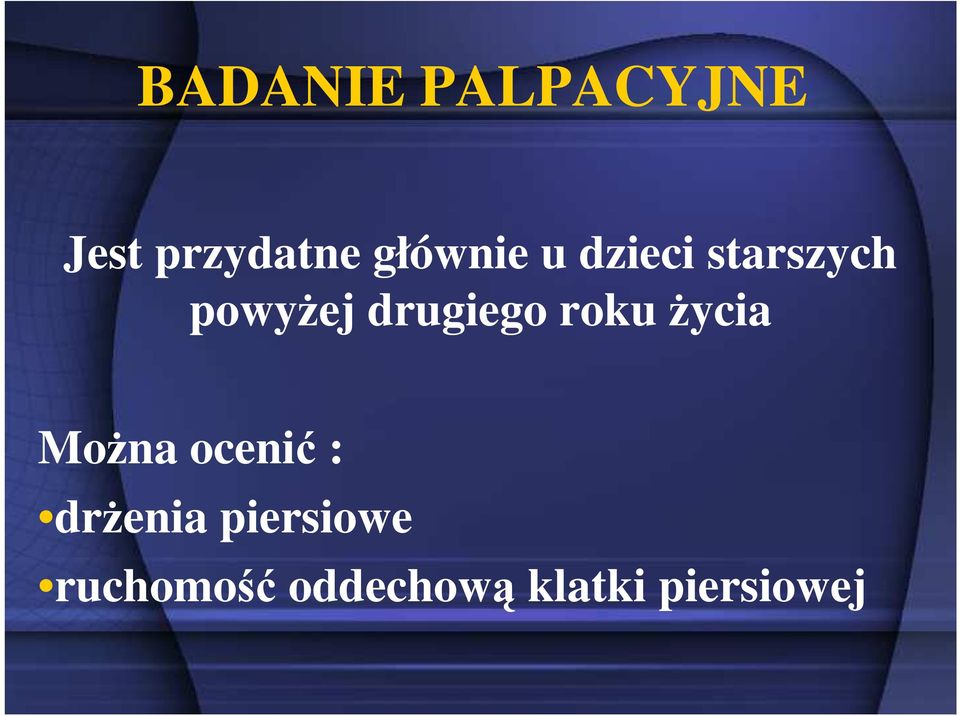 BADANIE PALPACYJNE

Jest przydatne głównie u dzieci starszych powyżej drugiego roku życia

Można ocenić :
•drżenia piersiowe
•ruchomość oddechową klatki piersiowej